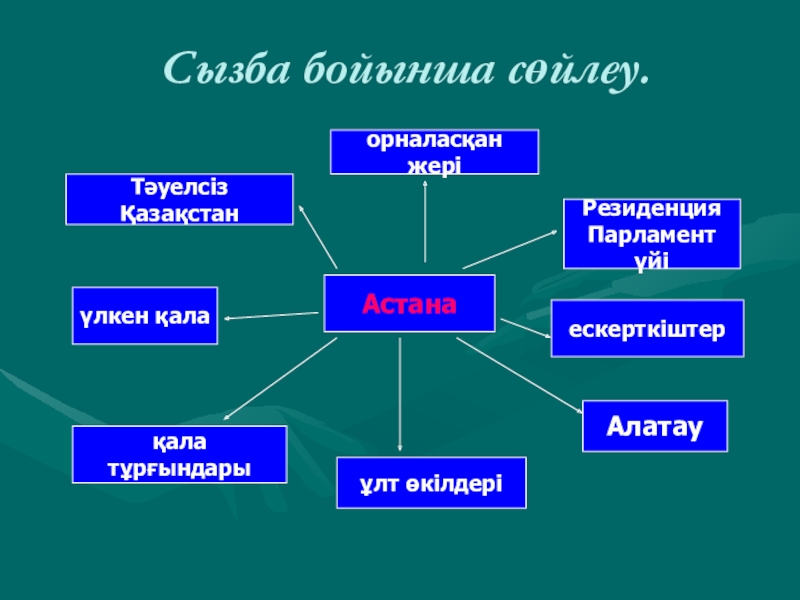 Сызба бойынша сөйлеу.

орналасқан жері

Тәуелсіз Қазақстан

Резиденция Парламент үйі

үлкен қала

Астана

ескерткіштер

Алатау

қала тұрғындары

ұлт өкілдері